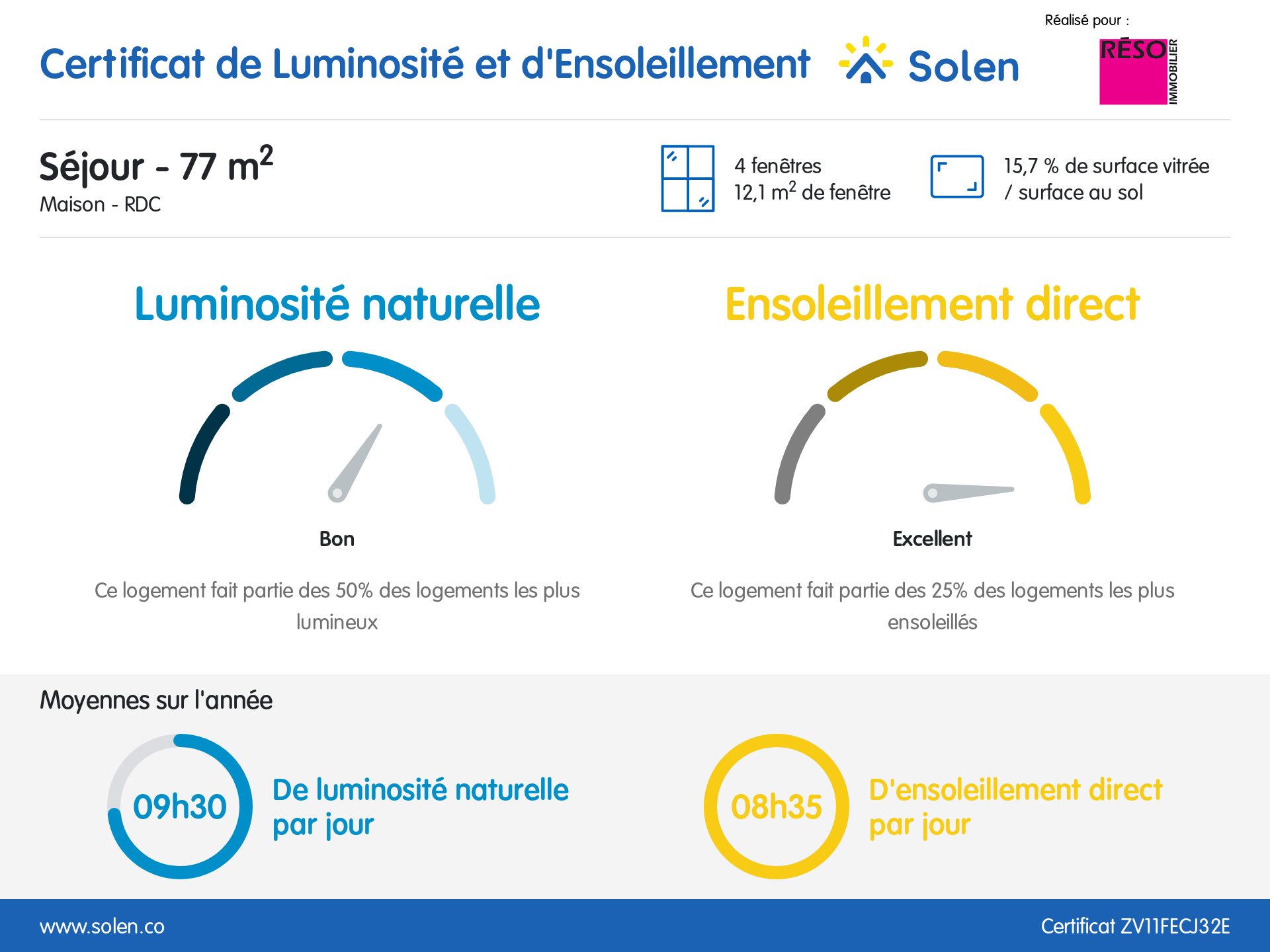 Certificat de Luminosité et d'Ensoleillement

Solen

Réalisé pour :

RÉSO IMMOBILIER

Séjour - 77 $m^2$
Maison - RDC

4 fenêtres
12,1 $m^2$ de fenêtre

15,7 % de surface vitrée / surface au sol

Luminosité naturelle

Bon

Ce logement fait partie des 50% des logements les plus lumineux

Ensoleillement direct

Excellent

Ce logement fait partie des 25% des logements les plus ensoleillés

Moyennes sur l'année

09h30

De luminosité naturelle par jour

08h35

D'ensoleillement direct par jour

www.solen.co

Certificat ZV11FECJ32E